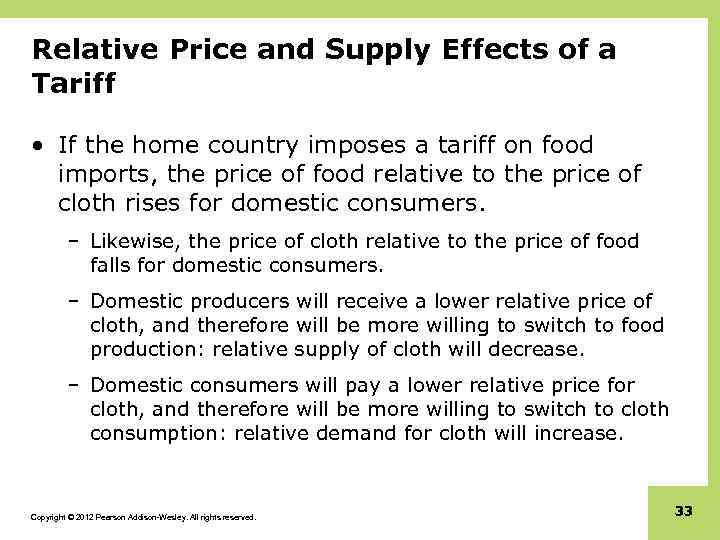 Relative Price and Supply Effects of a Tariff

• If the home country imposes a tariff on food imports, the price of food relative to the price of cloth rises for domestic consumers.

– Likewise, the price of cloth relative to the price of food falls for domestic consumers.

– Domestic producers will receive a lower relative price of cloth, and therefore will be more willing to switch to food production: relative supply of cloth will decrease.

– Domestic consumers will pay a lower relative price for cloth, and therefore will be more willing to switch to cloth consumption: relative demand for cloth will increase.

Copyright © 2012 Pearson Addison-Wesley. All rights reserved.

33